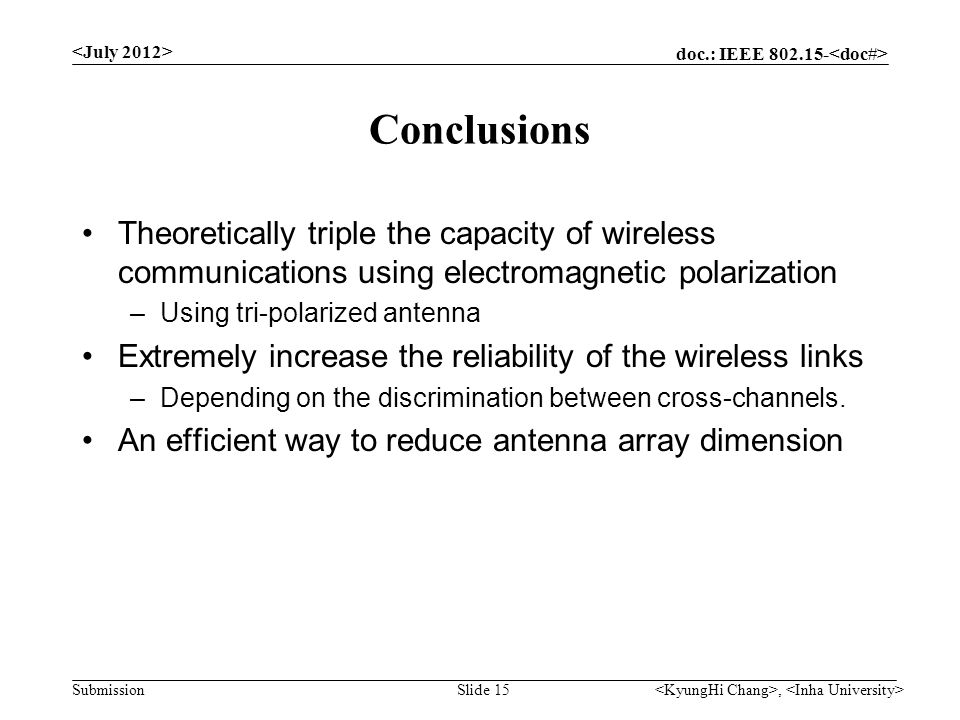 <July 2012>

doc.: IEEE 802.15-<doc#>

Conclusions

• Theoretically triple the capacity of wireless communications using electromagnetic polarization
– Using tri-polarized antenna
• Extremely increase the reliability of the wireless links
– Depending on the discrimination between cross-channels.
• An efficient way to reduce antenna array dimension

Submission

Slide 15

<KyungHi Chang>, <Inha University>